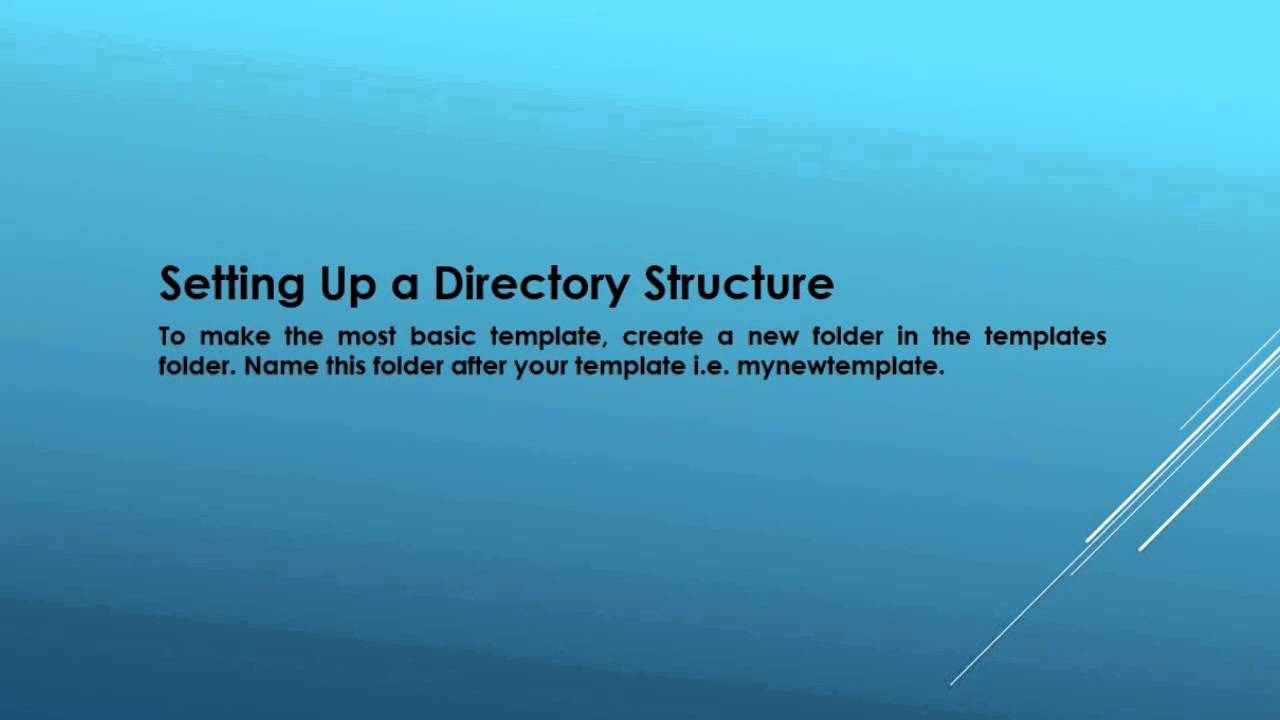 Setting Up a Directory Structure

To make the most basic template, create a new folder in the templates folder. Name this folder after your template i.e. mynewtemplate.